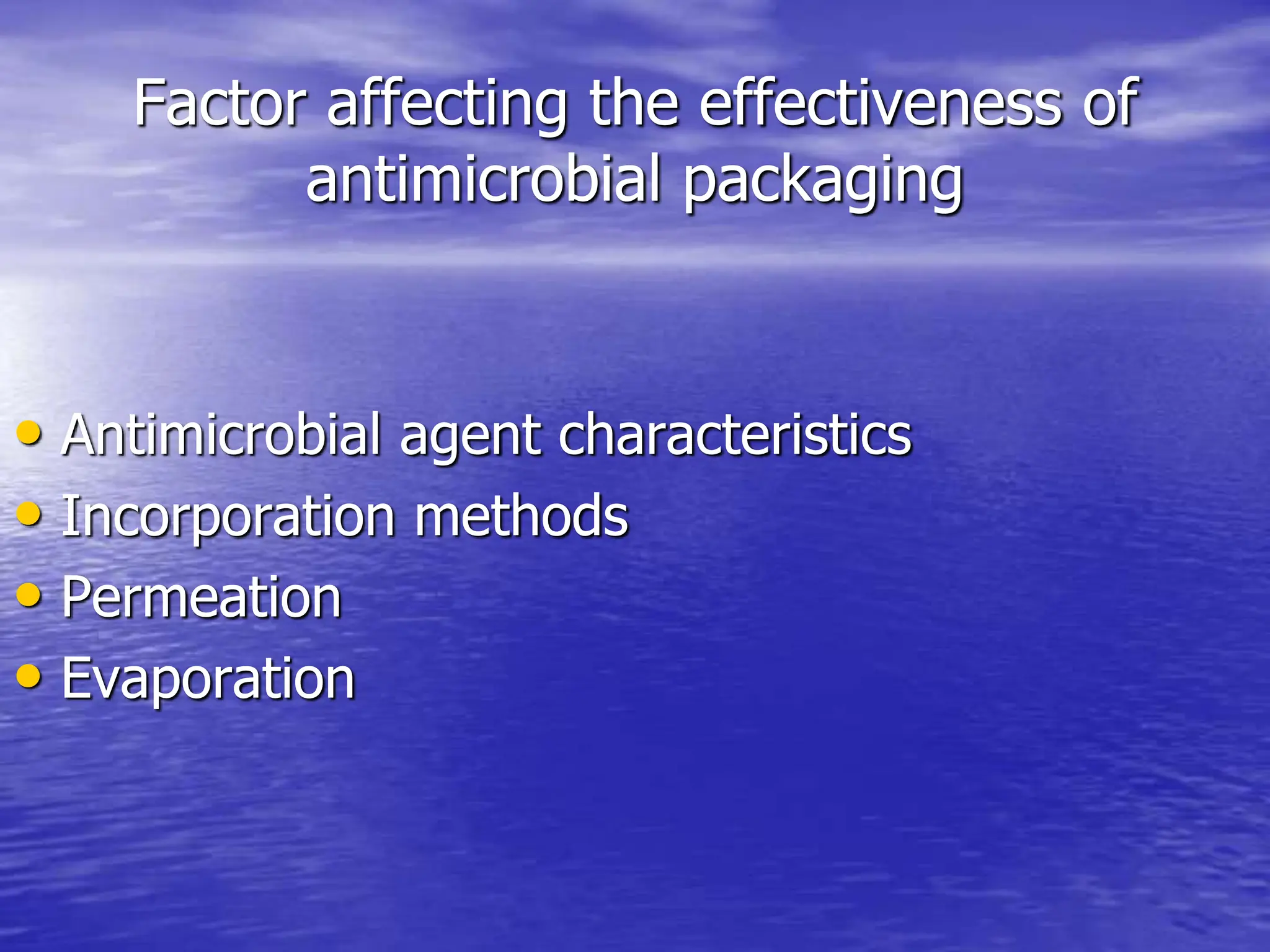 Factor affecting the effectiveness of antimicrobial packaging

• Antimicrobial agent characteristics
• Incorporation methods
• Permeation
• Evaporation